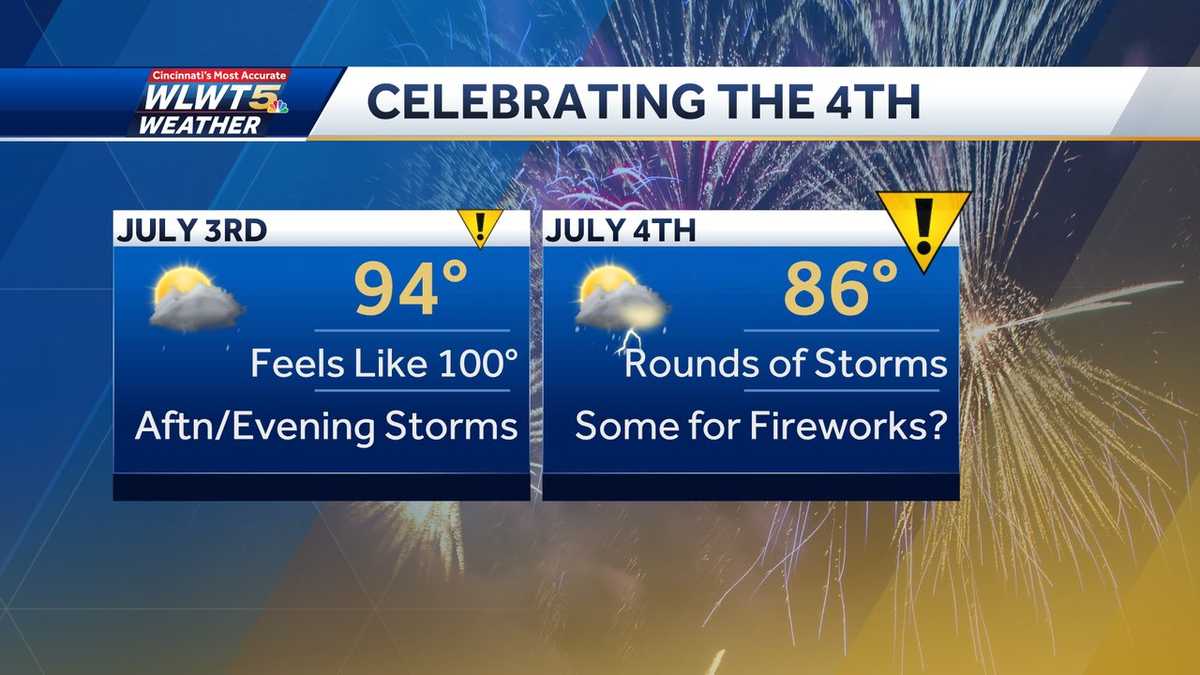 Cincinnati's Most Accurate
WLWT5
WEATHER

CELEBRATING THE 4TH

JULY 3RD
!
94°
Feels Like 100°
Aftn/Evening Storms

JULY 4TH
!
86°
Rounds of Storms
Some for Fireworks?